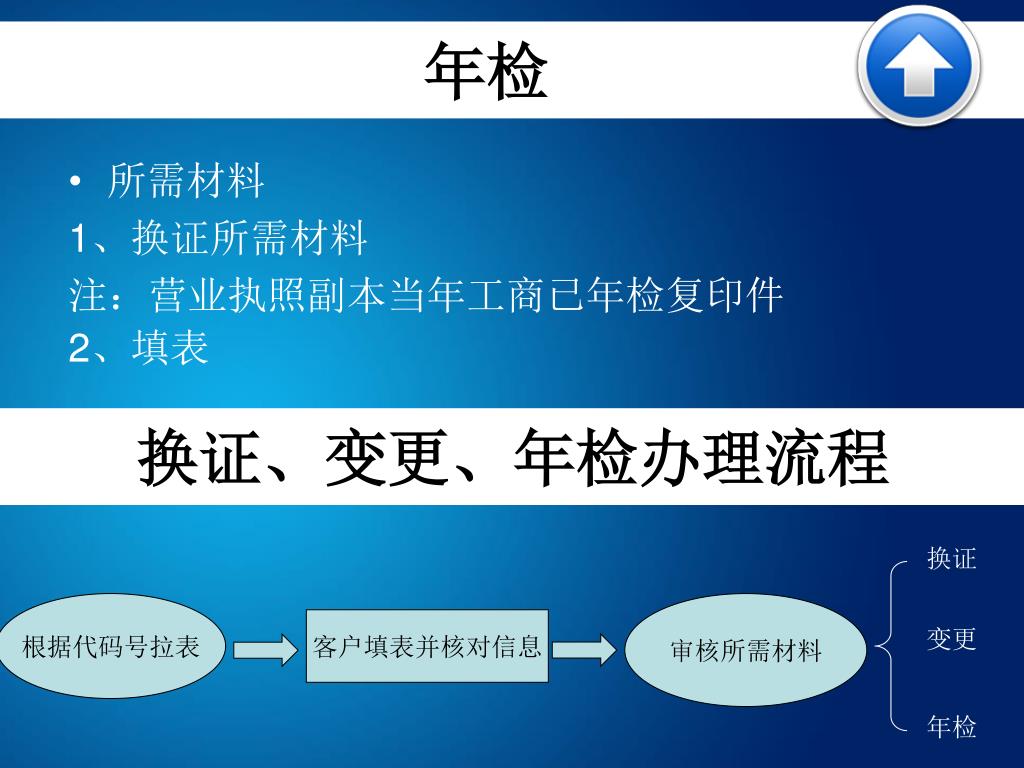 年检

• 所需材料
1、换证所需材料
注：营业执照副本当年工商已年检复印件
2、填表

换证、变更、年检办理流程

根据代码号拉表

客户填表并核对信息

审核所需材料

换证

变更

年检